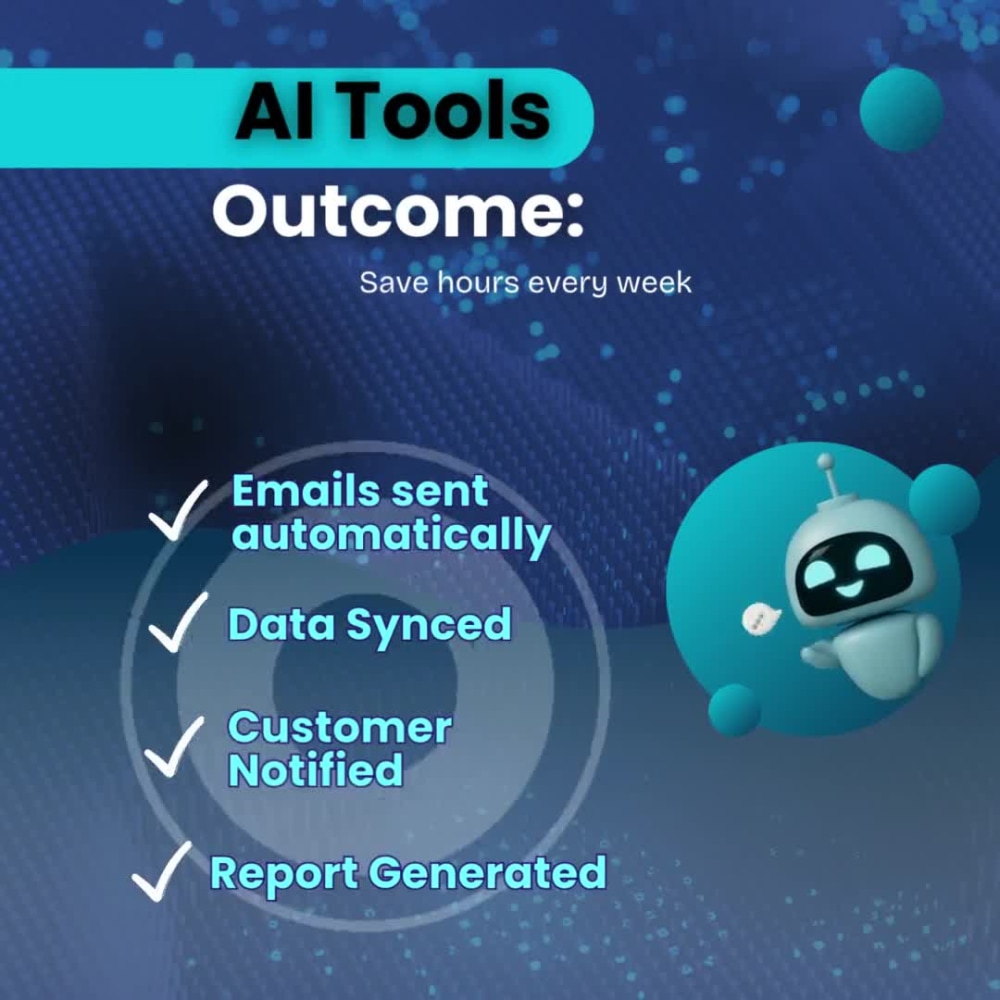 AI Tools

Outcome:

Save hours every week

✓ Emails sent automatically

✓ Data Synced

✓ Customer Notified

✓ Report Generated